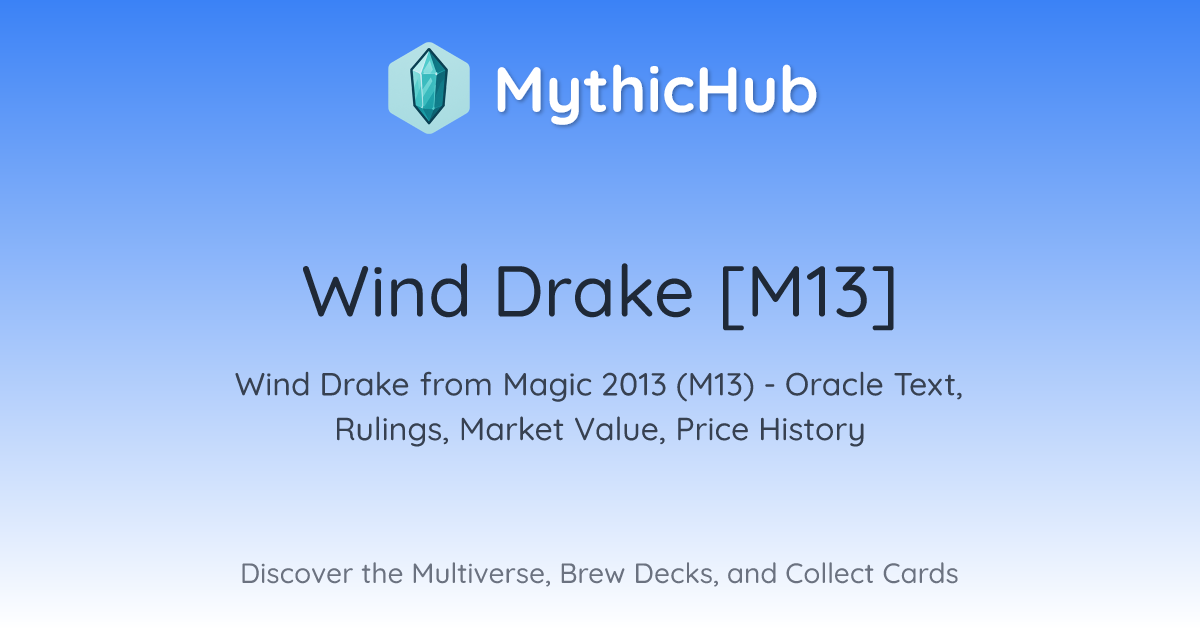 MythicHub

Wind Drake [M13]

Wind Drake from Magic 2013 (M13) - Oracle Text, Rulings, Market Value, Price History

Discover the Multiverse, Brew Decks, and Collect Cards